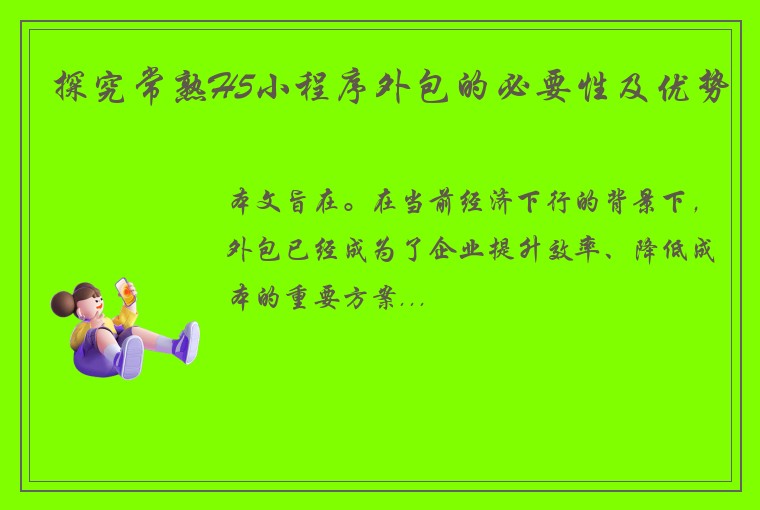 探究常熟H5小程序外包的必要性及优势

本文旨在。在当前经济下行的背景下，外包已经成为了企业提升效率、降低成本的重要方案...